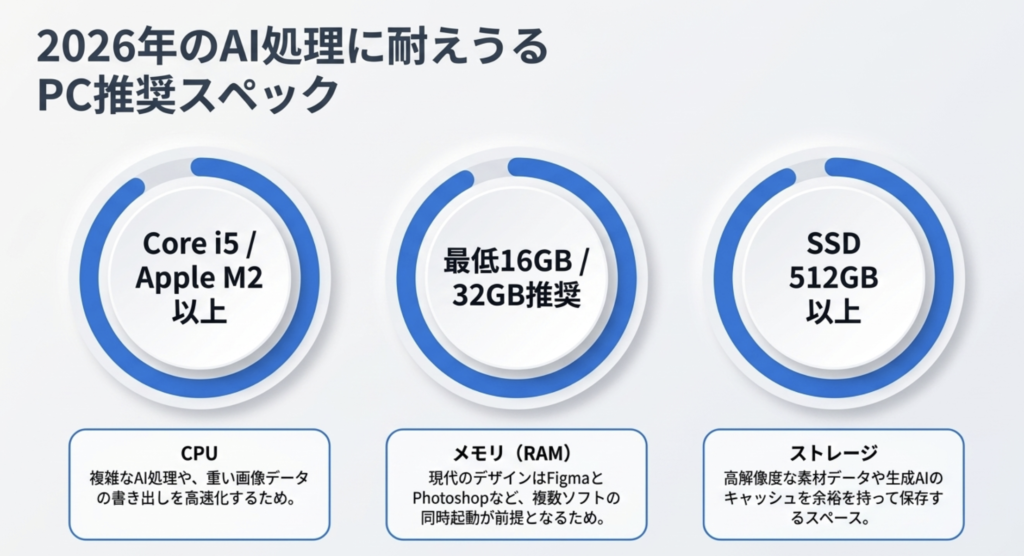 2026年のAI処理に耐えうる
PC推奨スペック

Core i5 / Apple M2 以上

最低16GB / 32GB推奨

SSD 512GB 以上

CPU
複雑なAI処理や、重い画像データの書き出しを高速化するため。

メモリ（RAM）
現代のデザインはFigmaとPhotoshopなど、複数ソフトの同時起動が前提となるため。

ストレージ
高解像度な素材データや生成AIのキャッシュを余裕を持って保存するスペース。